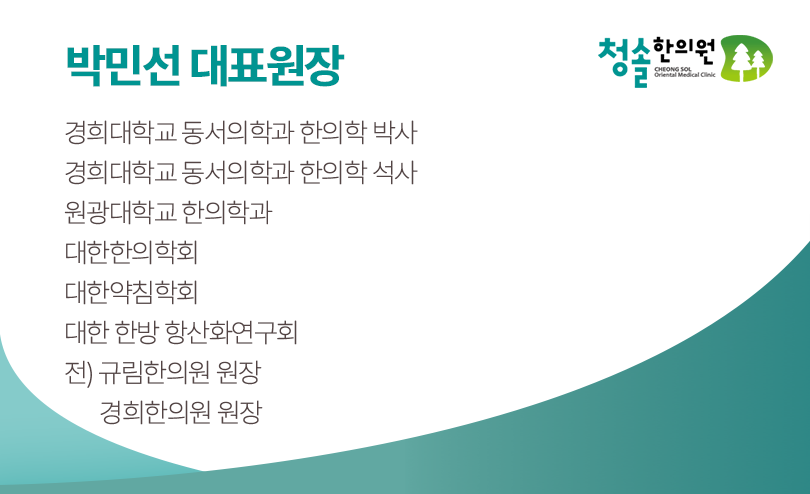 박민선 대표원장

청솔한의원
CHEONG SOL Oriental Medical Clinic

경희대학교 동서의학과 한의학 박사
경희대학교 동서의학과 한의학 석사
원광대학교 한의학과
대한한의학회
대한약침학회
대한 한방 항산화연구회
전) 규림한의원 원장
경희한의원 원장